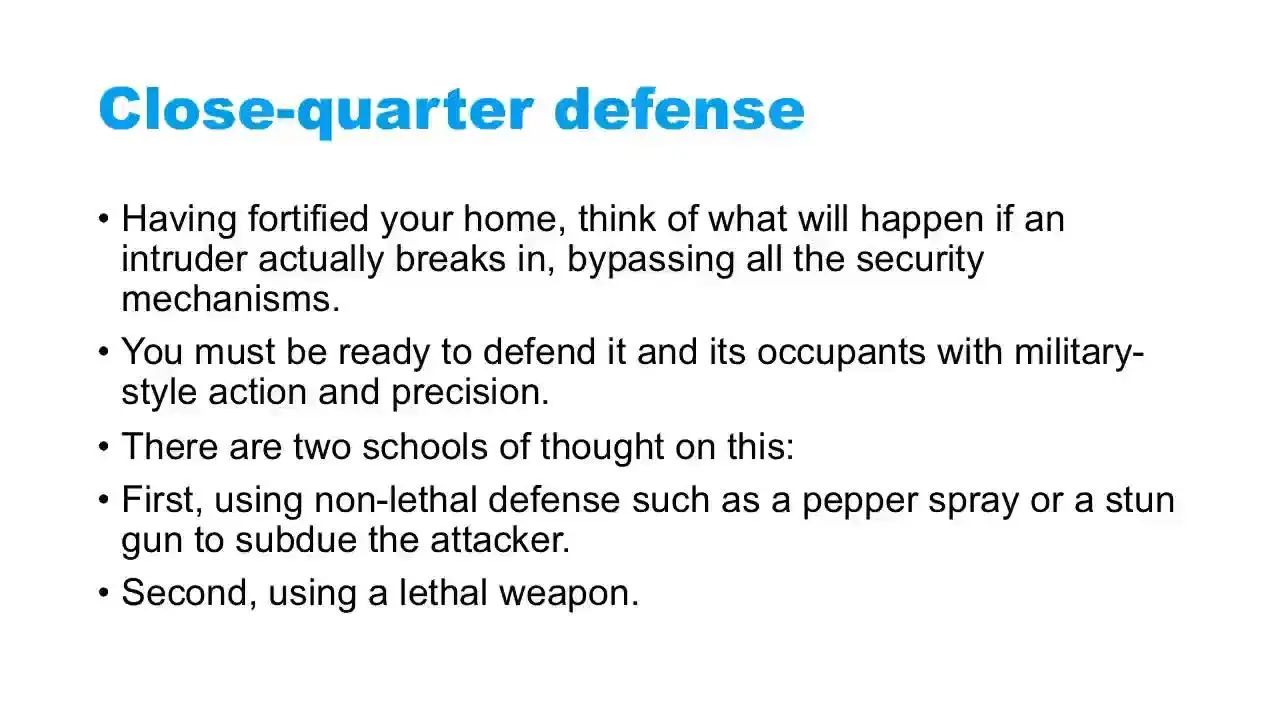 Close-quarter defense

• Having fortified your home, think of what will happen if an intruder actually breaks in, bypassing all the security mechanisms.

• You must be ready to defend it and its occupants with military-style action and precision.

• There are two schools of thought on this:

• First, using non-lethal defense such as a pepper spray or a stun gun to subdue the attacker.

• Second, using a lethal weapon.